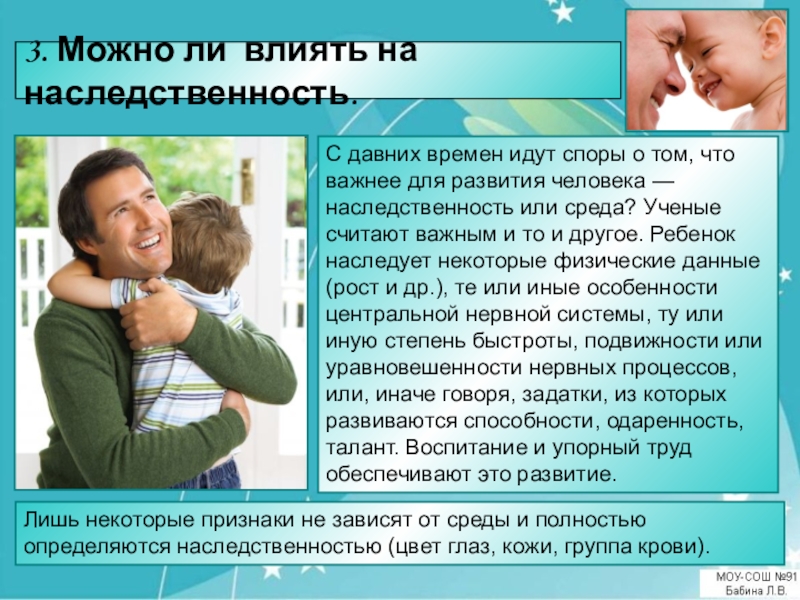 3. Можно ли влиять на наследственность.

С давних времен идут споры о том, что важнее для развития человека — наследственность или среда? Ученые считают важным и то и другое. Ребенок наследует некоторые физические данные (рост и др.), те или иные особенности центральной нервной системы, ту или иную степень быстроты, подвижности или уравновешенности нервных процессов, или, иначе говоря, задатки, из которых развиваются способности, одаренность, талант. Воспитание и упорный труд обеспечивают это развитие.

Лишь некоторые признаки не зависят от среды и полностью определяются наследственностью (цвет глаз, кожи, группа крови).

МОУ-СОШ №91
Бабина Л.В.